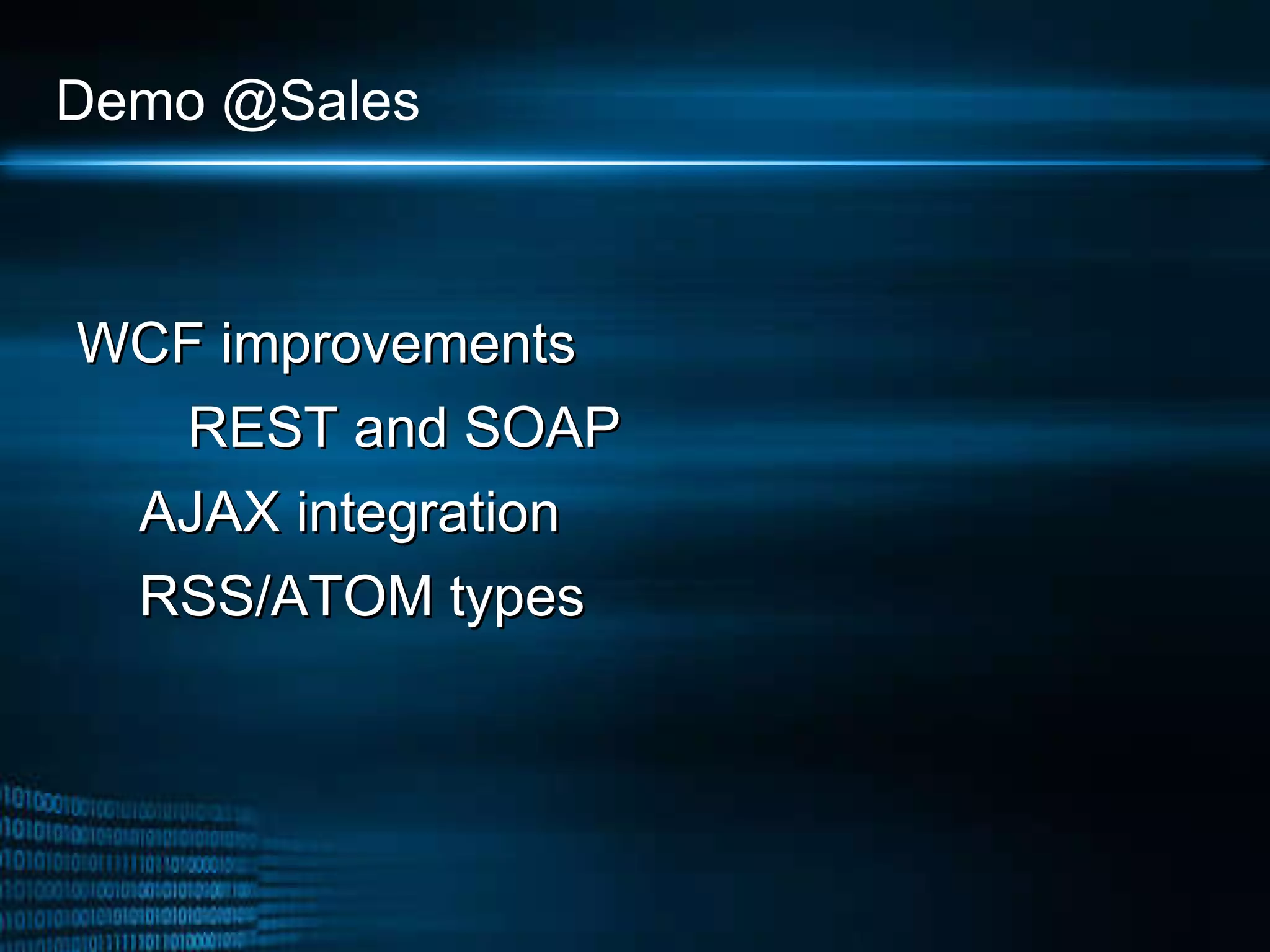 Demo @Sales

WCF improvements

REST and SOAP

AJAX integration

RSS/ATOM types